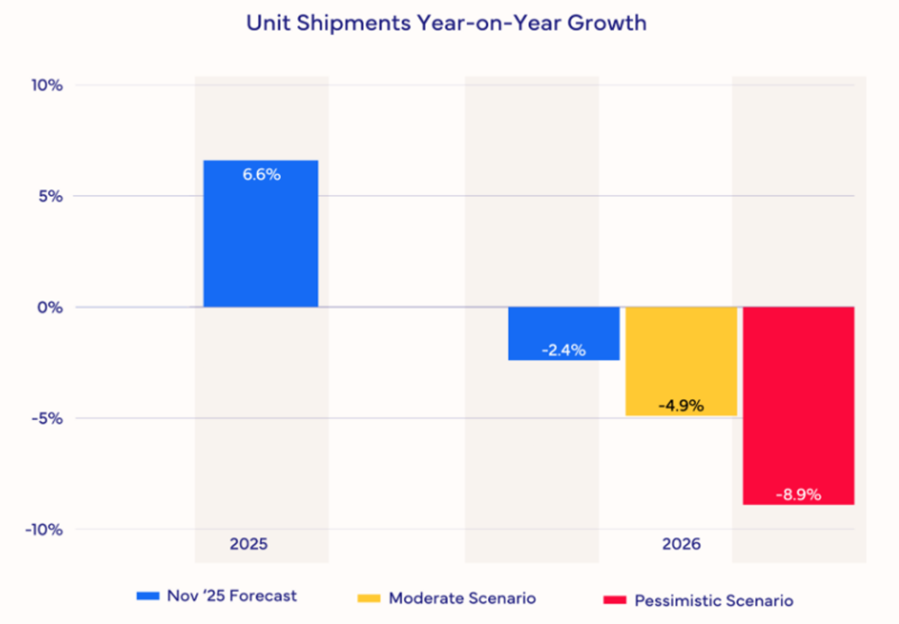 Unit Shipments Year-on-Year Growth

10%
5%
0%
-5%
-10%

6.6%
-2.4%
-4.9%
-8.9%

2025
2026

Nov '25 Forecast
Moderate Scenario
Pessimistic Scenario